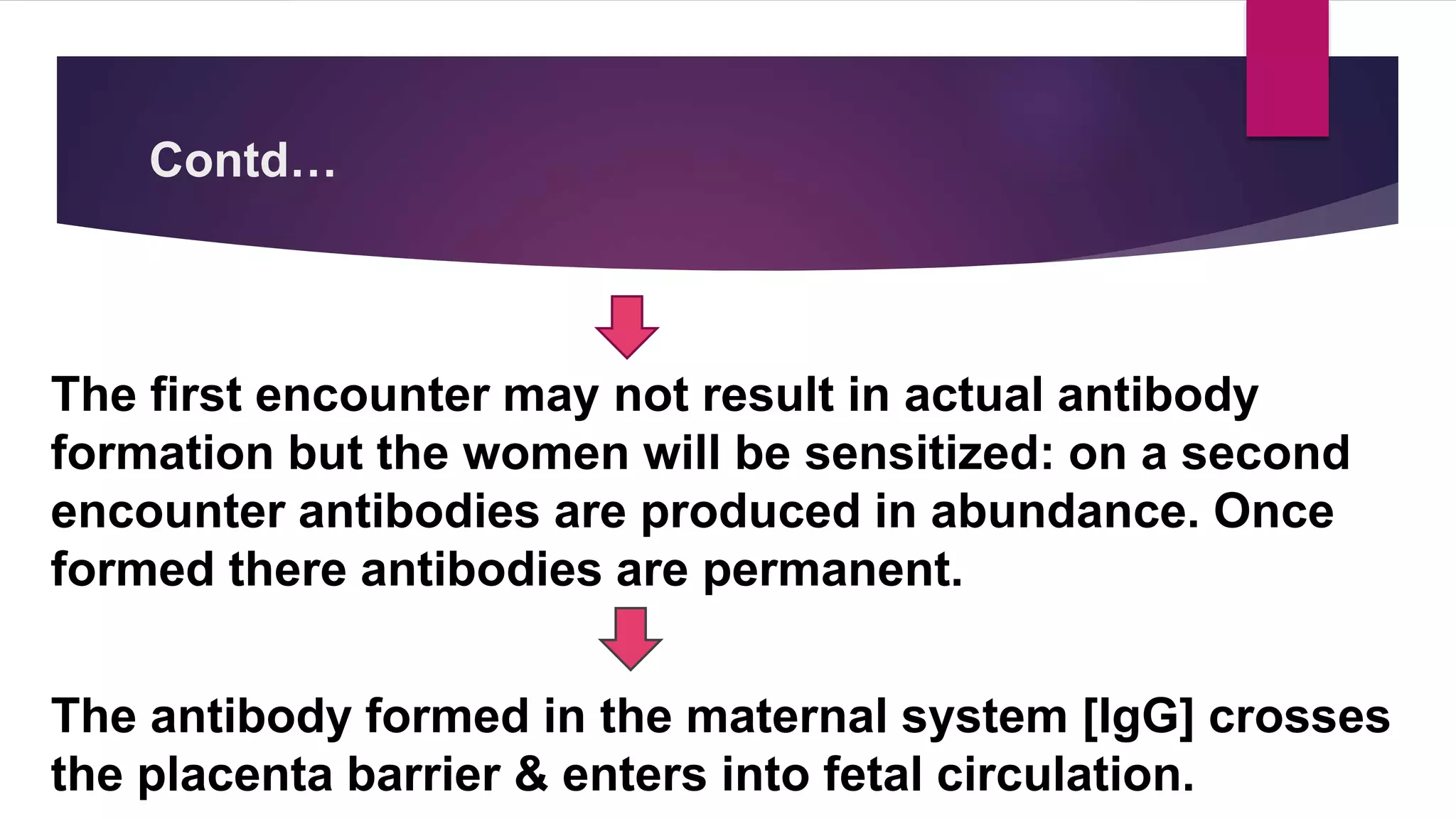 Contd…

The first encounter may not result in actual antibody formation but the women will be sensitized: on a second encounter antibodies are produced in abundance. Once formed there antibodies are permanent.

The antibody formed in the maternal system [IgG] crosses the placenta barrier & enters into fetal circulation.